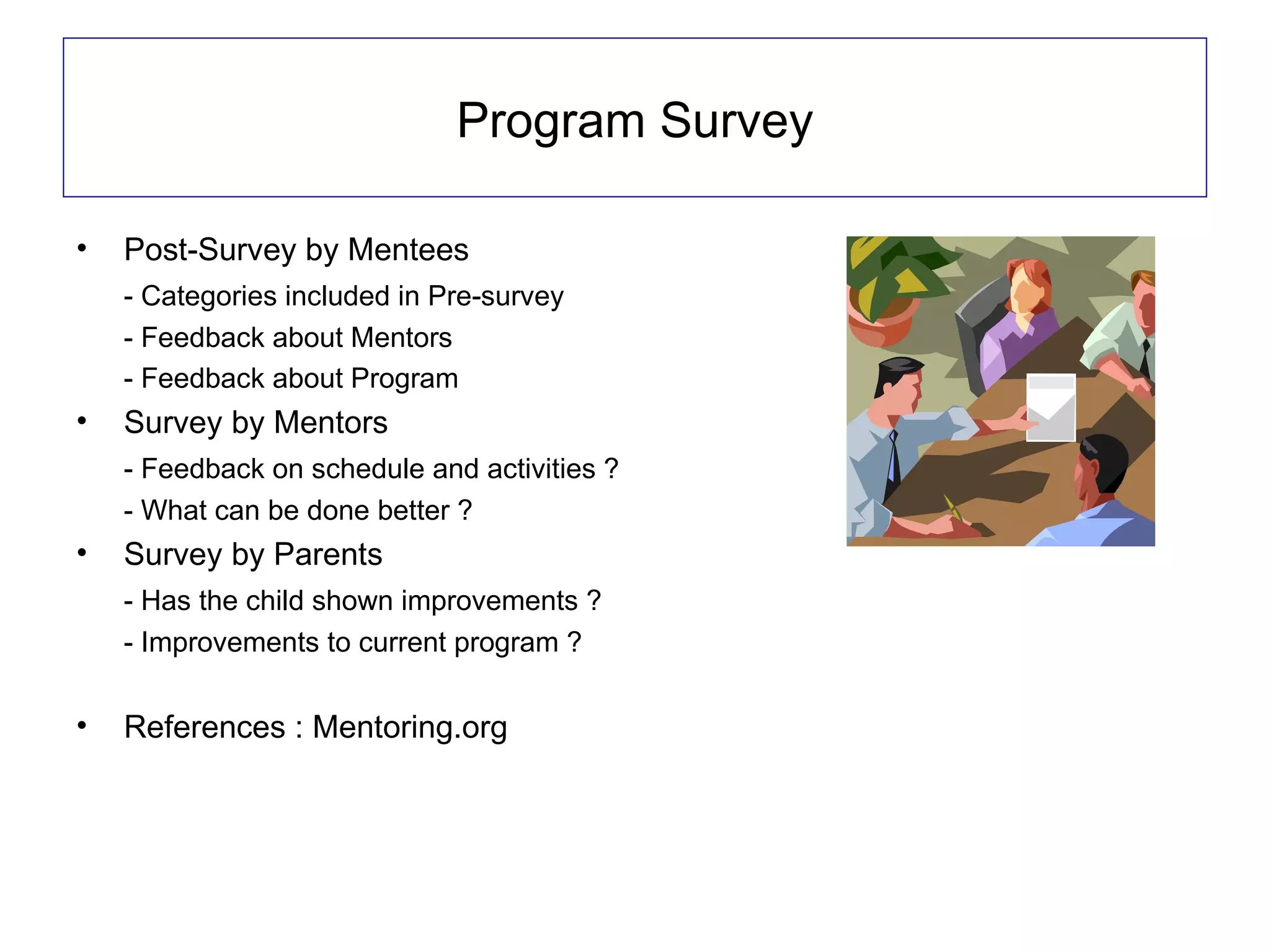 Program Survey

• Post-Survey by Mentees
- Categories included in Pre-survey
- Feedback about Mentors
- Feedback about Program
• Survey by Mentors
- Feedback on schedule and activities ?
- What can be done better ?
• Survey by Parents
- Has the child shown improvements ?
- Improvements to current program ?

• References : Mentoring.org